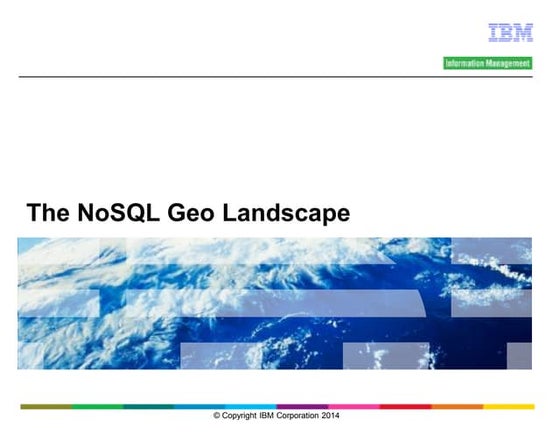 IBM

Information Management

The NoSQL Geo Landscape

© Copyright IBM Corporation 2014